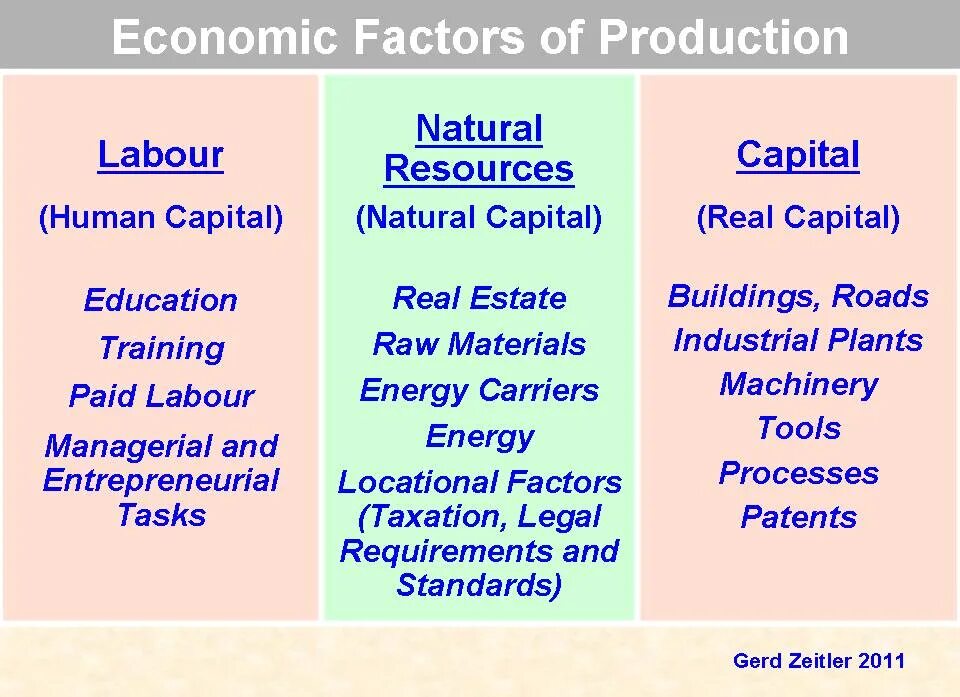 Economic Factors of Production

Labour

(Human Capital)

Education

Training

Paid Labour

Managerial and Entrepreneurial Tasks

Natural Resources

(Natural Capital)

Real Estate

Raw Materials

Energy Carriers

Energy

Locational Factors (Taxation, Legal Requirements and Standards)

Capital

(Real Capital)

Buildings, Roads

Industrial Plants

Machinery

Tools

Processes

Patents

Gerd Zeitler 2011